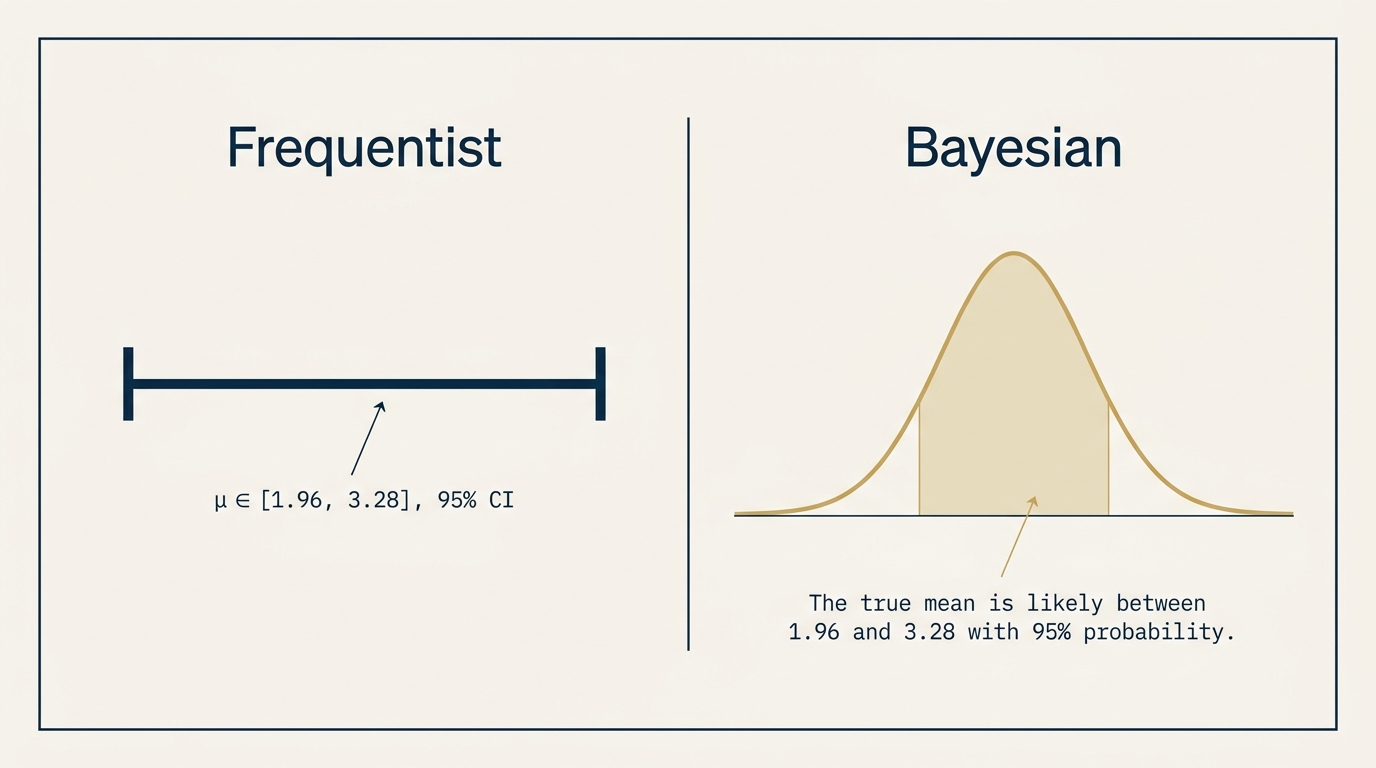 Frequentist

$\mu \in [1.96, 3.28]$, 95% CI

Bayesian

The true mean is likely between 1.96 and 3.28 with 95% probability.